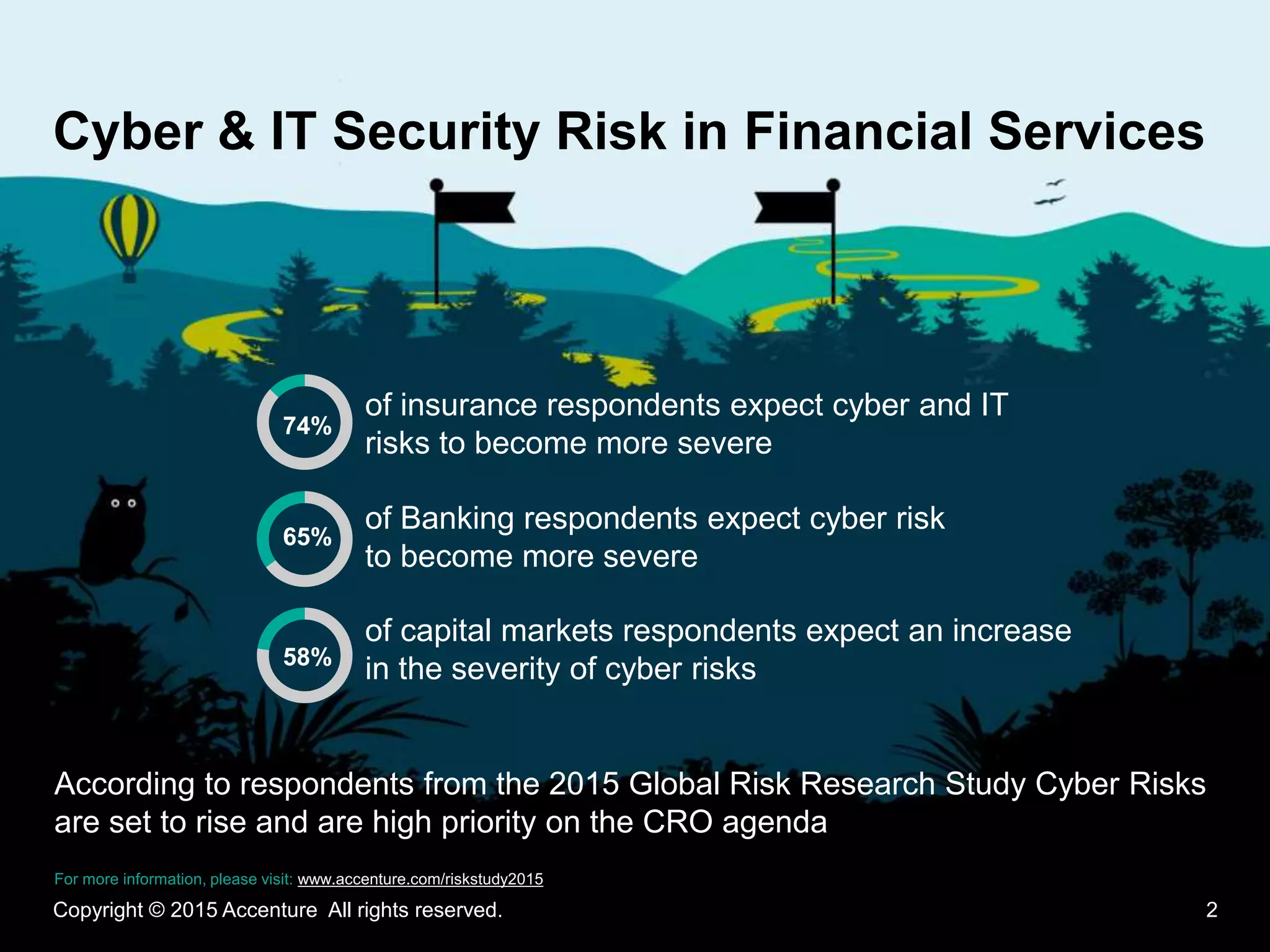 Cyber & IT Security Risk in Financial Services

74% of insurance respondents expect cyber and IT risks to become more severe

65% of Banking respondents expect cyber risk to become more severe

58% of capital markets respondents expect an increase in the severity of cyber risks

According to respondents from the 2015 Global Risk Research Study Cyber Risks are set to rise and are high priority on the CRO agenda

For more information, please visit: www.accenture.com/riskstudy2015

Copyright © 2015 Accenture All rights reserved.

2